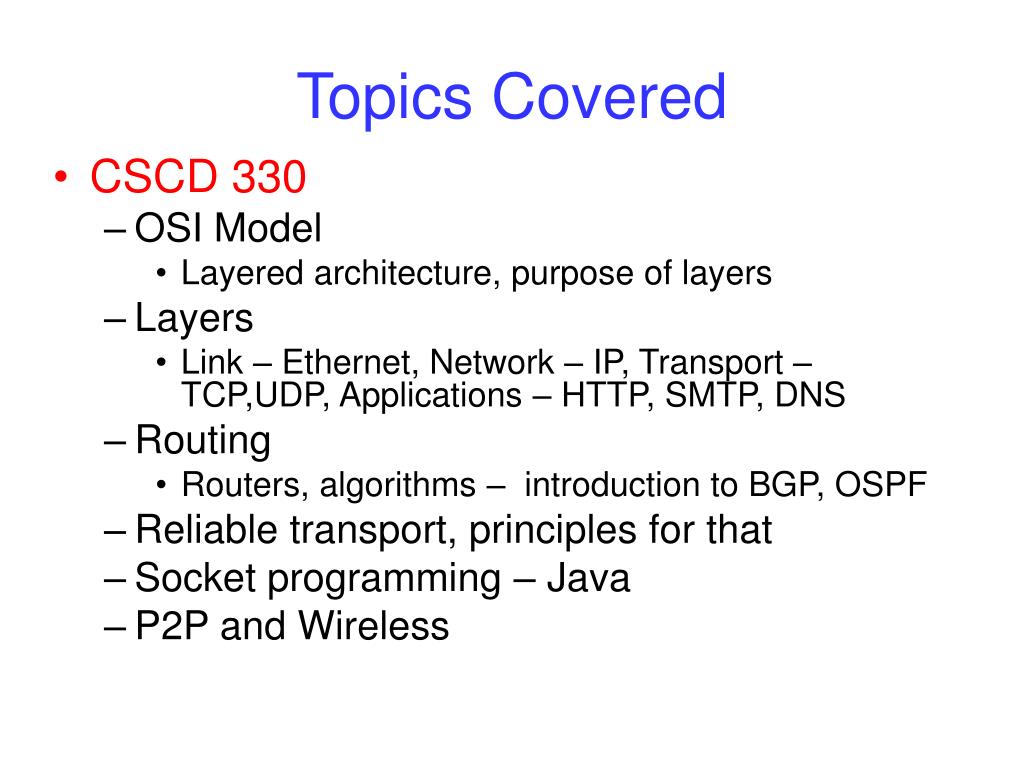 Topics Covered

• CSCD 330
– OSI Model
• Layered architecture, purpose of layers
– Layers
• Link – Ethernet, Network – IP, Transport – TCP,UDP, Applications – HTTP, SMTP, DNS
– Routing
• Routers, algorithms – introduction to BGP, OSPF
– Reliable transport, principles for that
– Socket programming – Java
– P2P and Wireless